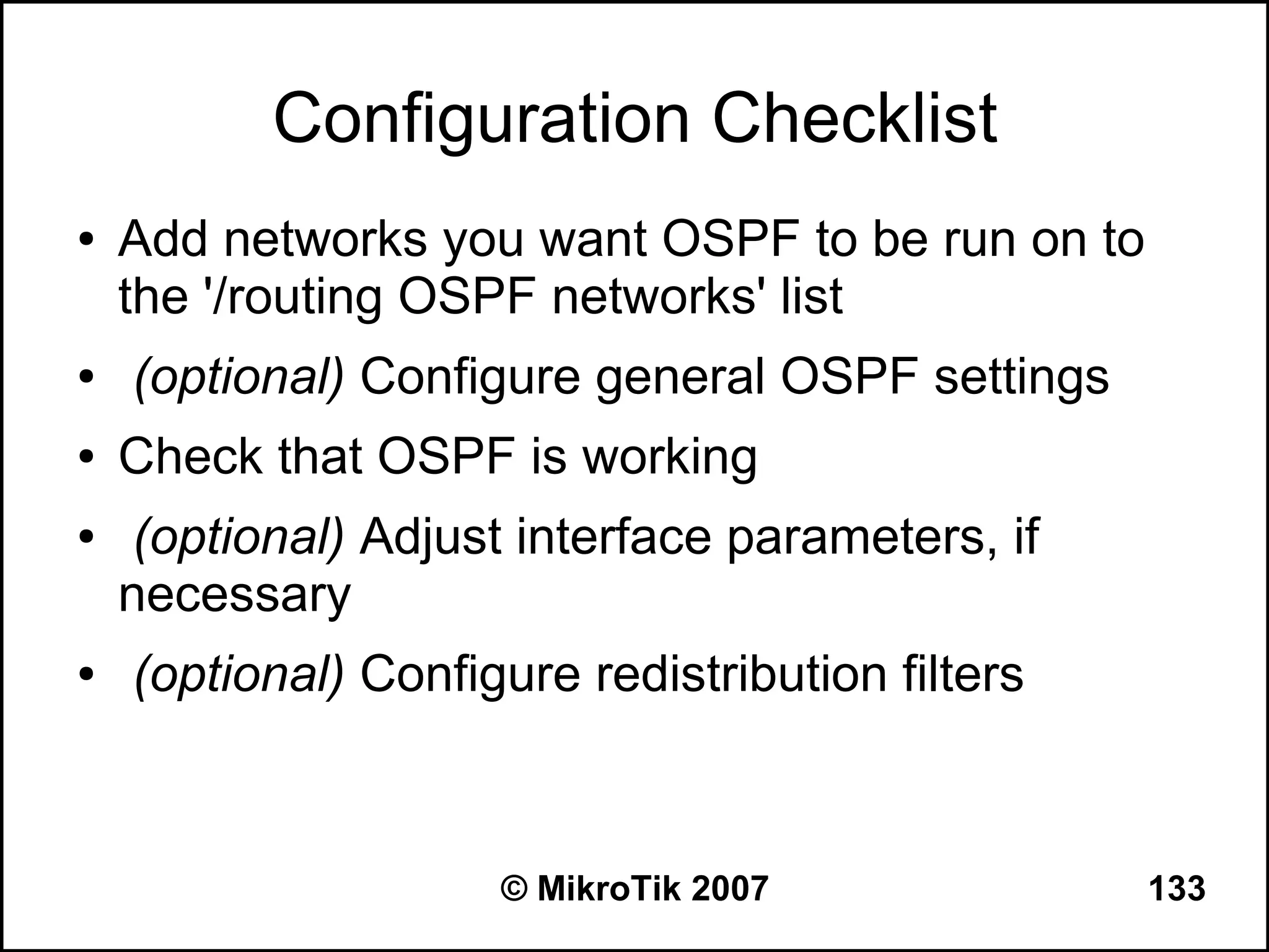 Configuration Checklist

• Add networks you want OSPF to be run on to the '/routing OSPF networks' list
• (optional) Configure general OSPF settings
• Check that OSPF is working
• (optional) Adjust interface parameters, if necessary
• (optional) Configure redistribution filters

© MikroTik 2007

133